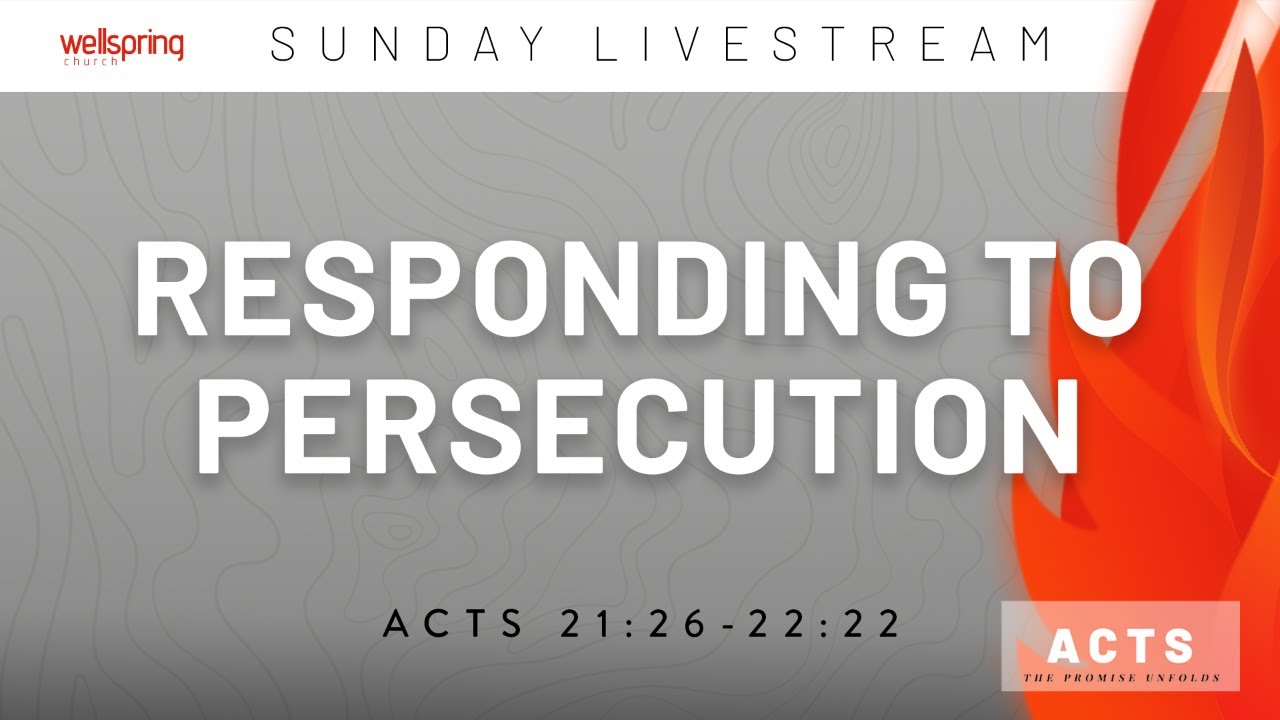 wellspring
church

SUNDAY LIVESTREAM

RESPONDING TO PERSECUTION

ACTS 21:26-22:22

ACTS
THE PROMISE UNFOLDS